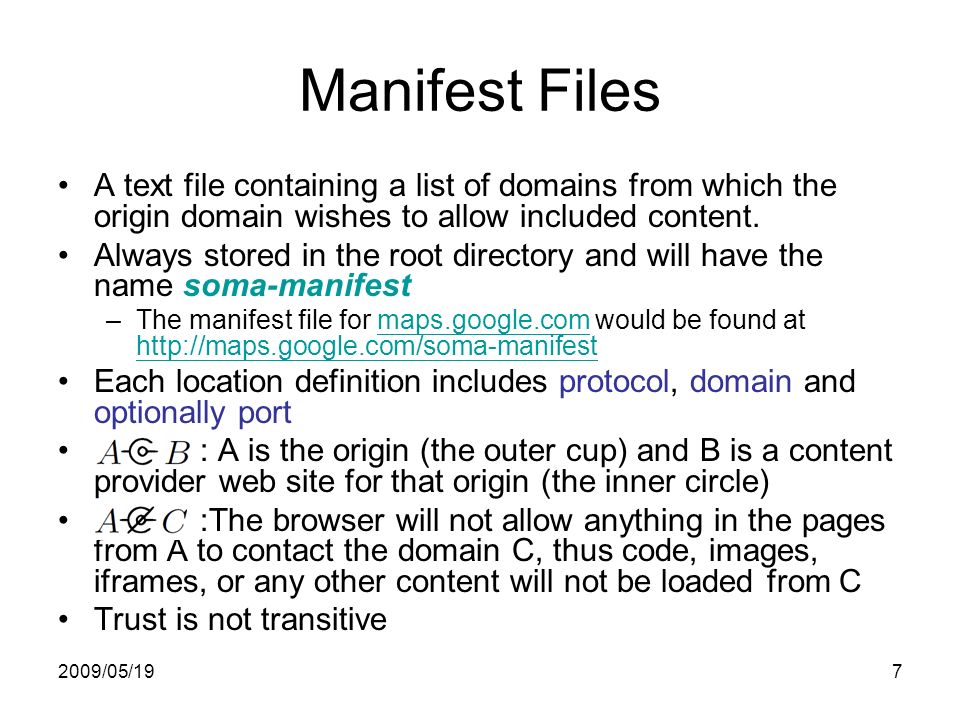 Manifest Files

• A text file containing a list of domains from which the origin domain wishes to allow included content.

• Always stored in the root directory and will have the name soma-manifest

– The manifest file for maps.google.com would be found at http://maps.google.com/soma-manifest

• Each location definition includes protocol, domain and optionally port

• $A \multimap B$ : A is the origin (the outer cup) and B is a content provider web site for that origin (the inner circle)

• $A \not\multimap C$ :The browser will not allow anything in the pages from A to contact the domain C, thus code, images, iframes, or any other content will not be loaded from C

• Trust is not transitive

2009/05/19

7